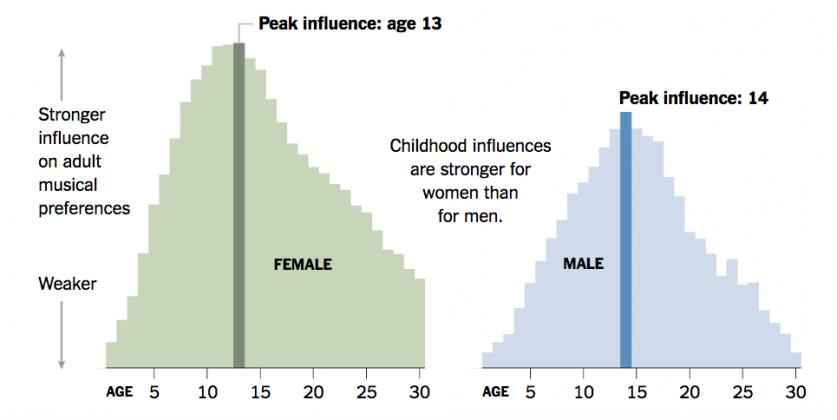 Peak influence: age 13

Stronger influence on adult musical preferences

Weaker

FEMALE

AGE 5 10 15 20 25 30

Childhood influences are stronger for women than for men.

Peak influence: 14

MALE

AGE 5 10 15 20 25 30